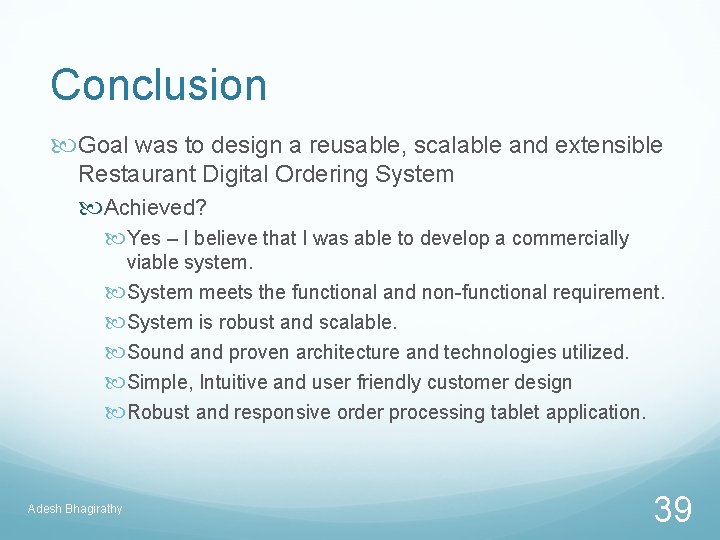 Conclusion

Goal was to design a reusable, scalable and extensible Restaurant Digital Ordering System

Achieved?

Yes – I believe that I was able to develop a commercially viable system.

System meets the functional and non-functional requirement.

System is robust and scalable.

Sound and proven architecture and technologies utilized.

Simple, Intuitive and user friendly customer design

Robust and responsive order processing tablet application.

Adesh Bhagirathy

39